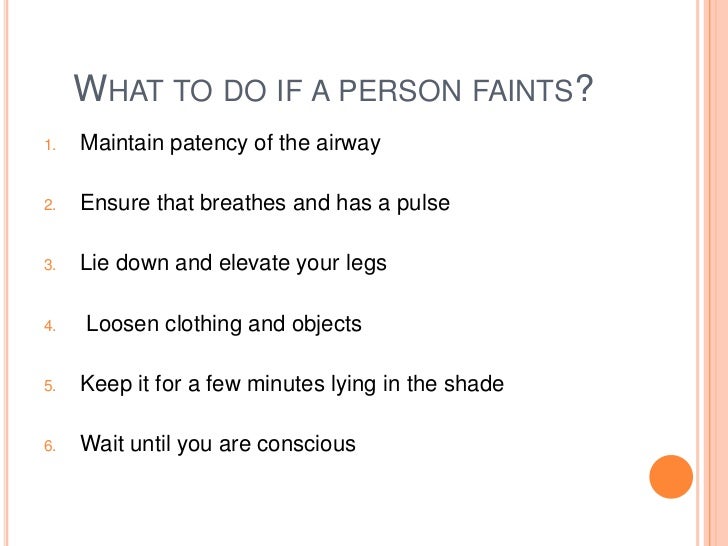 WHAT TO DO IF A PERSON FAINTS?

1. Maintain patency of the airway

2. Ensure that breathes and has a pulse

3. Lie down and elevate your legs

4. Loosen clothing and objects

5. Keep it for a few minutes lying in the shade

6. Wait until you are conscious